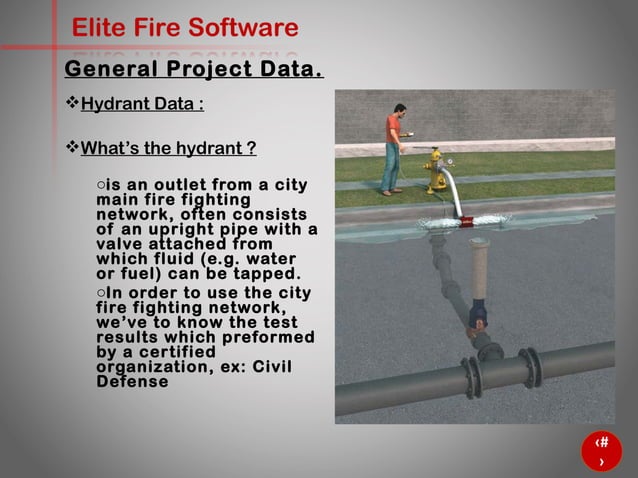 Elite Fire Software

General Project Data.

❖Hydrant Data :

❖What's the hydrant ?

○is an outlet from a city main fire fighting network, often consists of an upright pipe with a valve attached from which fluid (e.g. water or fuel) can be tapped.

○In order to use the city fire fighting network, we've to know the test results which preformed by a certified organization, ex: Civil Defense

‹#›